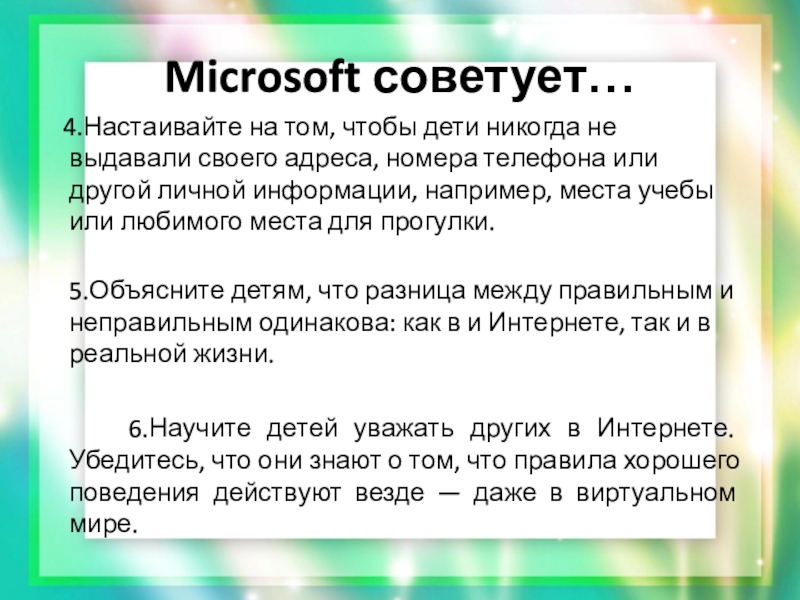 Microsoft советует…

4.Настаивайте на том, чтобы дети никогда не выдавали своего адреса, номера телефона или другой личной информации, например, места учебы или любимого места для прогулки.

5.Объясните детям, что разница между правильным и неправильным одинакова: как в и Интернете, так и в реальной жизни.

6.Научите детей уважать других в Интернете. Убедитесь, что они знают о том, что правила хорошего поведения действуют везде — даже в виртуальном мире.